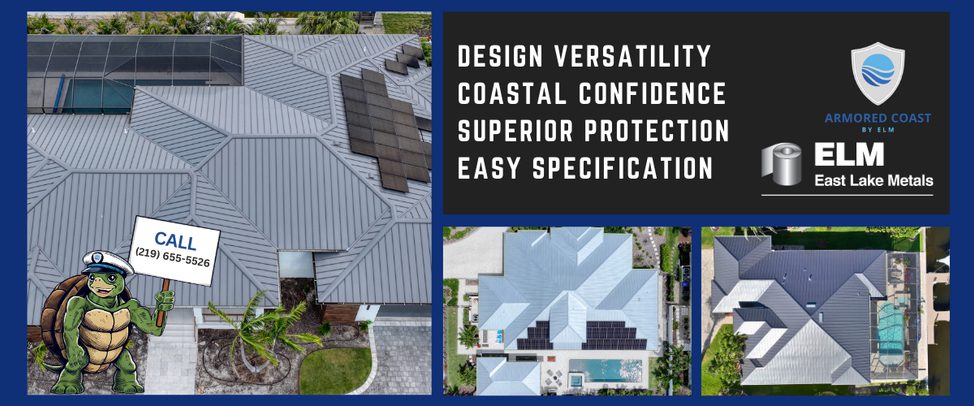 CALL
(219) 655-5526

DESIGN VERSATILITY
COASTAL CONFIDENCE
SUPERIOR PROTECTION
EASY SPECIFICATION

ARMORED COAST
BY ELM

ELM
East Lake Metals